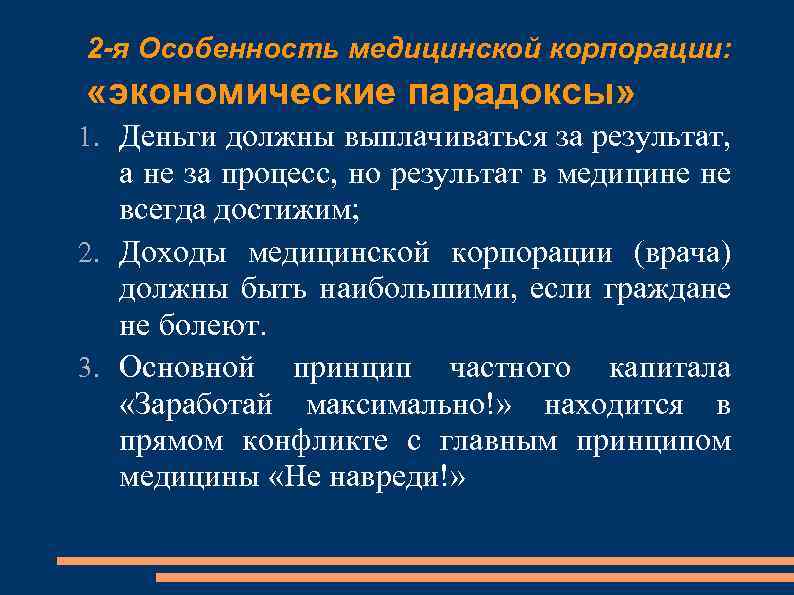 2-я Особенность медицинской корпорации:
«экономические парадоксы»

1. Деньги должны выплачиваться за результат, а не за процесс, но результат в медицине не всегда достижим;
2. Доходы медицинской корпорации (врача) должны быть наибольшими, если граждане не болеют.
3. Основной принцип частного капитала «Заработай максимально!» находится в прямом конфликте с главным принципом медицины «Не навреди!»